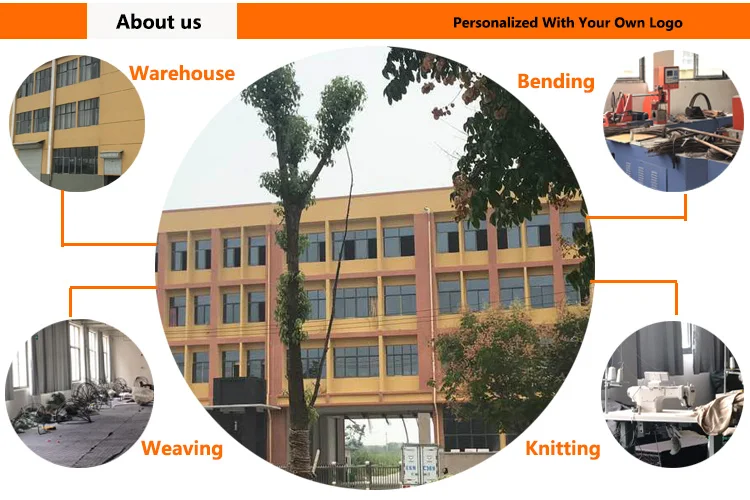 About us

Personalized With Your Own Logo

Warehouse

Bending

Weaving

Knitting